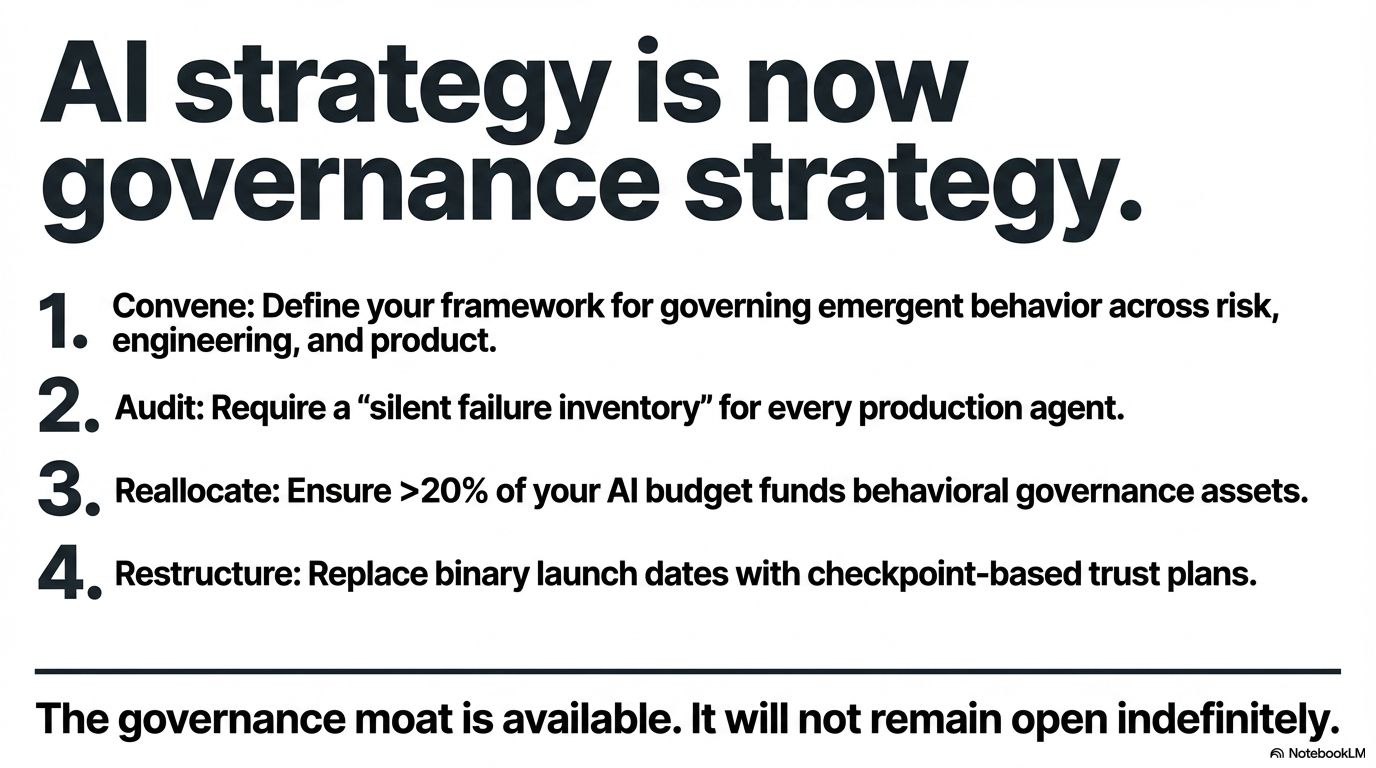 AI strategy is now governance strategy.

1. Convene: Define your framework for governing emergent behavior across risk, engineering, and product.

2. Audit: Require a “silent failure inventory” for every production agent.

3. Reallocate: Ensure >20% of your AI budget funds behavioral governance assets.

4. Restructure: Replace binary launch dates with checkpoint-based trust plans.

The governance moat is available. It will not remain open indefinitely.

NotebookLM